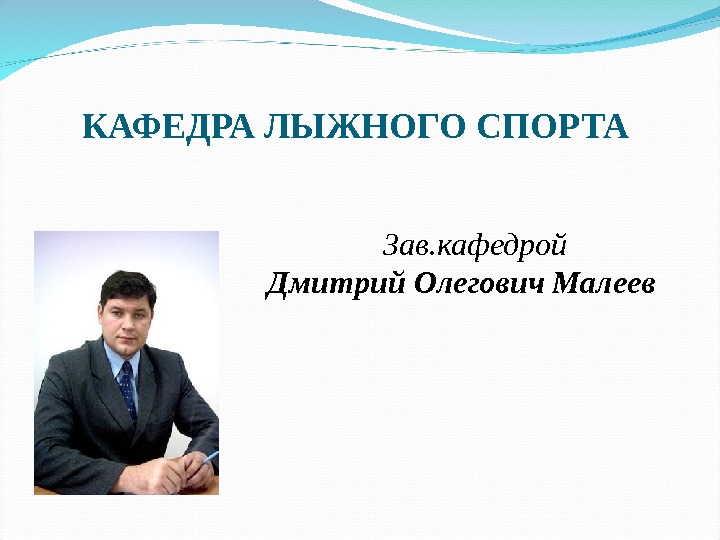 КАФЕДРА ЛЫЖНОГО СПОРТА

Зав.кафедрой
Дмитрий Олегович Малеев